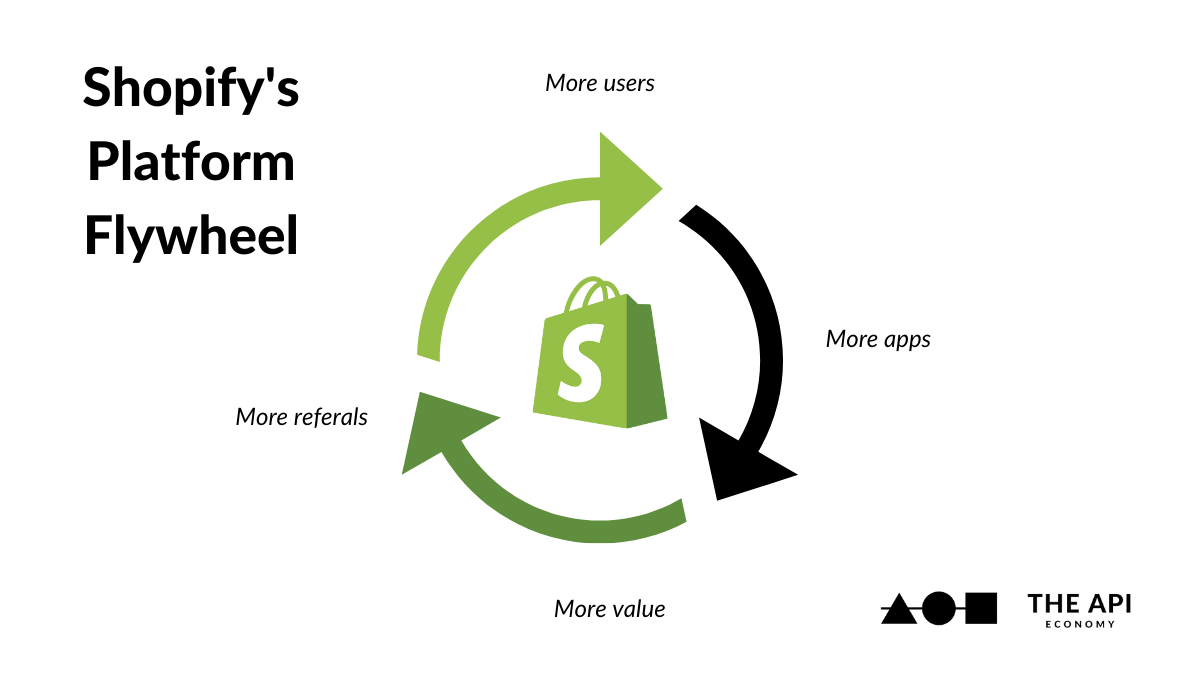 Shopify's Platform Flywheel

More users

More apps

More value

More referals

S

THE API
ECONOMY